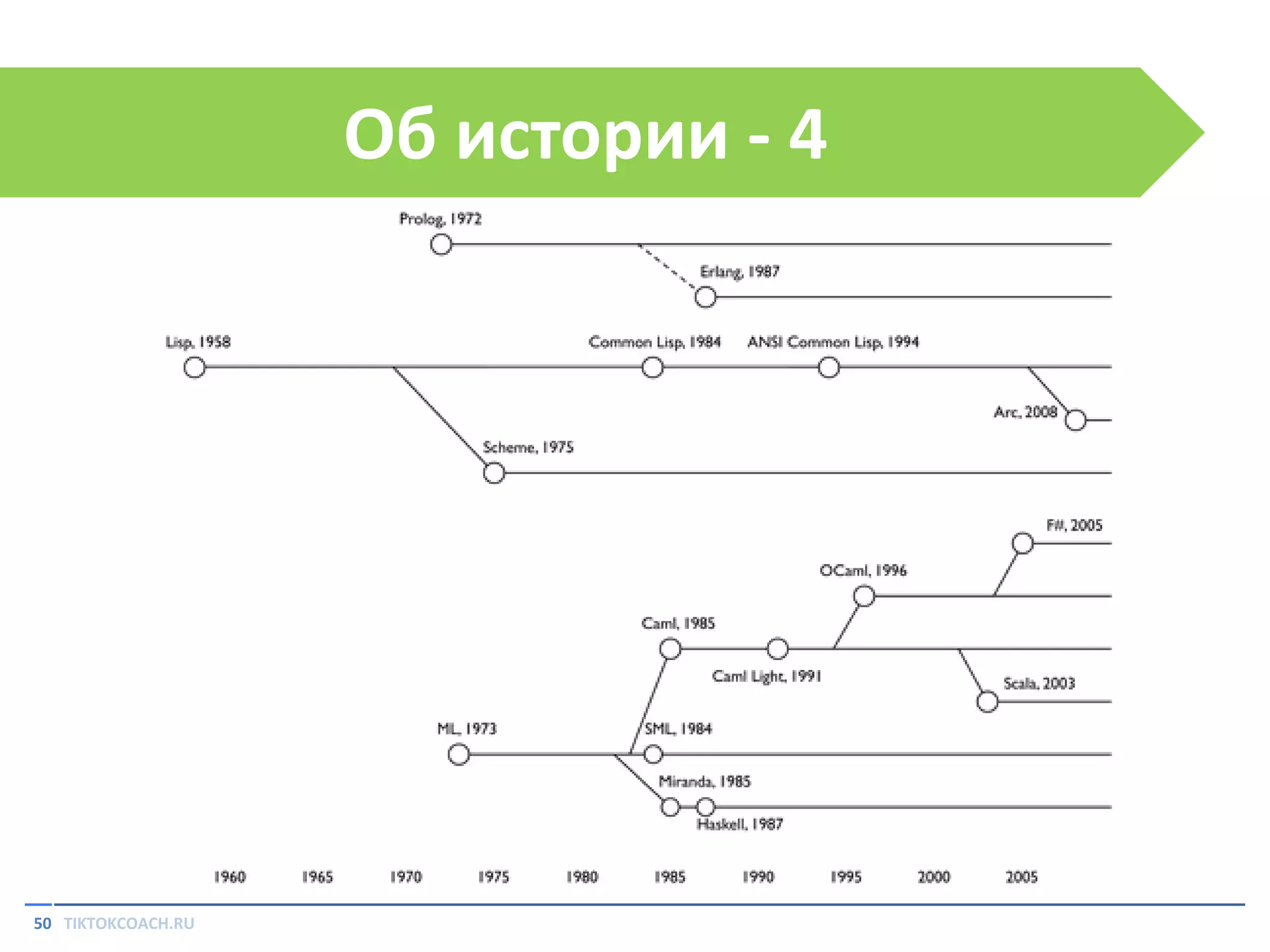 Об истории - 4

Prolog, 1972

Erlang, 1987

Lisp, 1958

Common Lisp, 1984

ANSI Common Lisp, 1994

Arc, 2008

Scheme, 1975

F#, 2005

OCaml, 1996

Caml, 1985

Caml Light, 1991

Scala, 2003

ML, 1973

SML, 1984

Miranda, 1985

Haskell, 1987

1960 1965 1970 1975 1980 1985 1990 1995 2000 2005

50 TIKTOKCOACH.RU